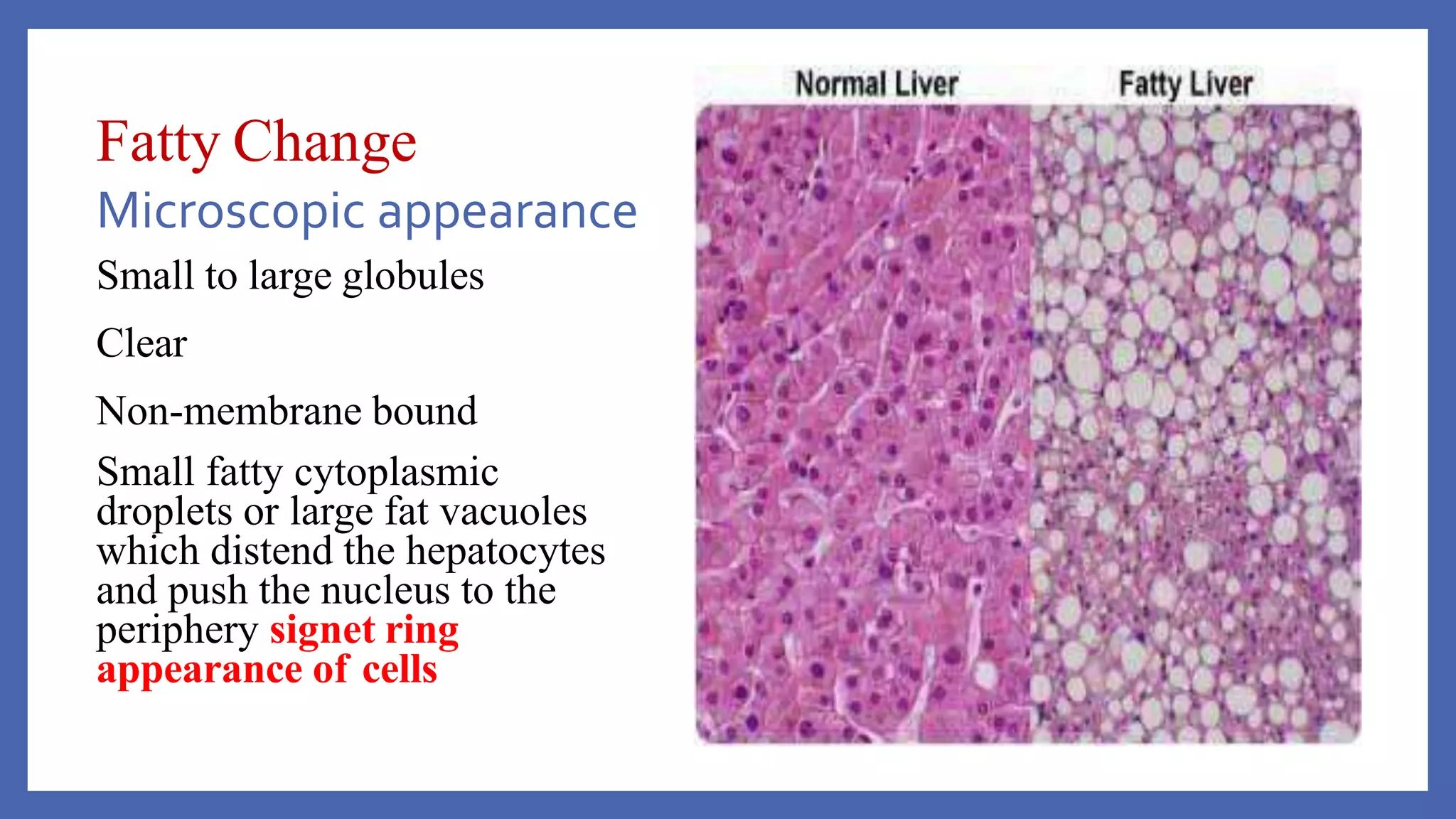 Fatty Change

Microscopic appearance

Small to large globules

Clear

Non-membrane bound

Small fatty cytoplasmic droplets or large fat vacuoles which distend the hepatocytes and push the nucleus to the periphery signet ring appearance of cells

Normal Liver

Fatty Liver